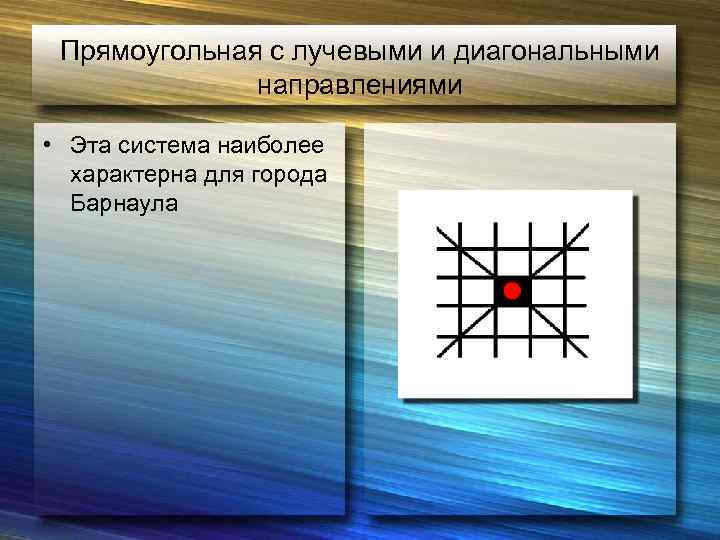 Прямоугольная с лучевыми и диагональными направлениями

• Эта система наиболее характерна для города Барнаула